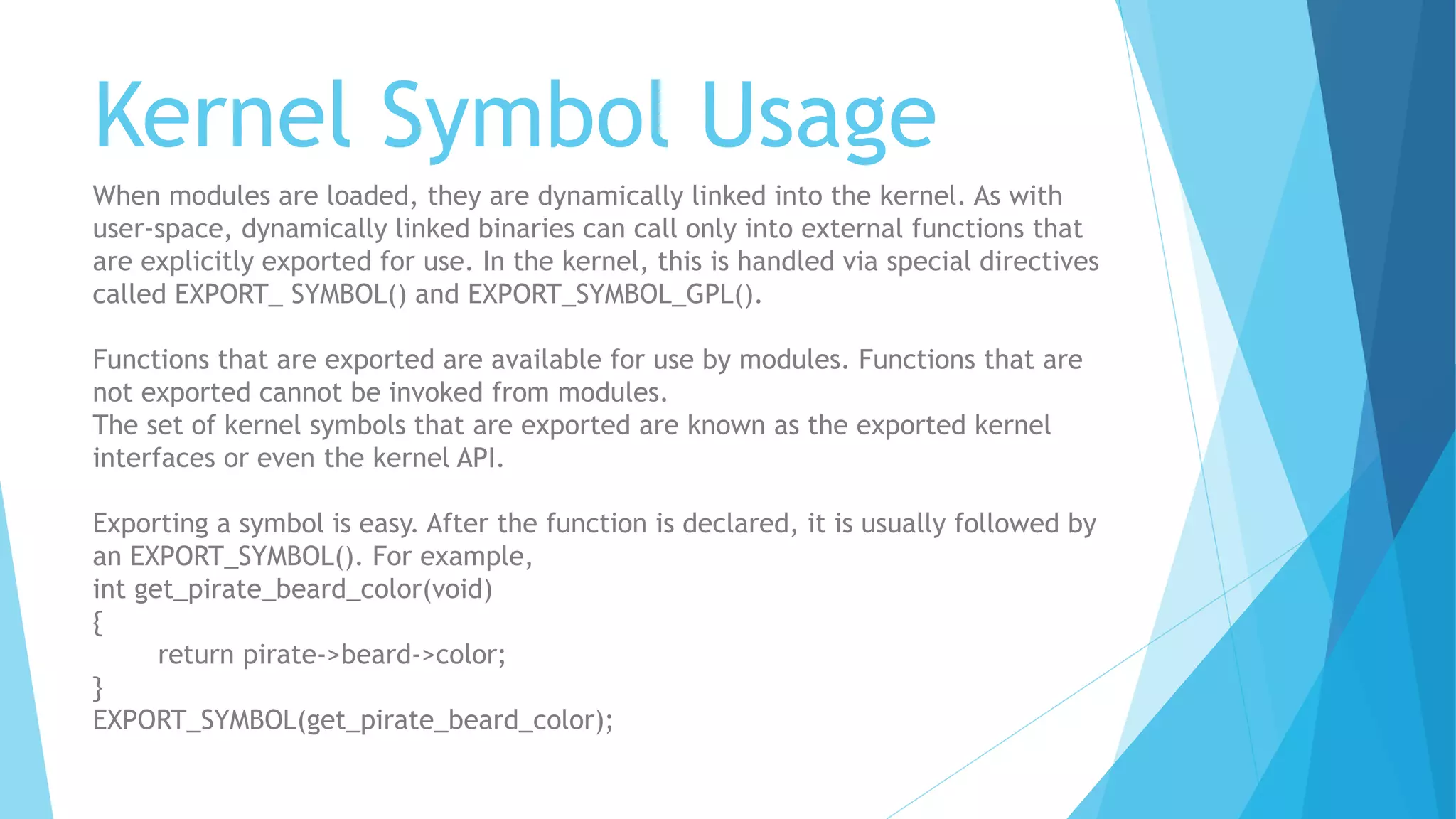 Kernel Symbol Usage

When modules are loaded, they are dynamically linked into the kernel. As with user-space, dynamically linked binaries can call only into external functions that are explicitly exported for use. In the kernel, this is handled via special directives called EXPORT_ SYMBOL() and EXPORT_SYMBOL_GPL().

Functions that are exported are available for use by modules. Functions that are not exported cannot be invoked from modules.
The set of kernel symbols that are exported are known as the exported kernel interfaces or even the kernel API.

Exporting a symbol is easy. After the function is declared, it is usually followed by an EXPORT_SYMBOL(). For example,
int get_pirate_beard_color(void)
{
return pirate->beard->color;
}
EXPORT_SYMBOL(get_pirate_beard_color);